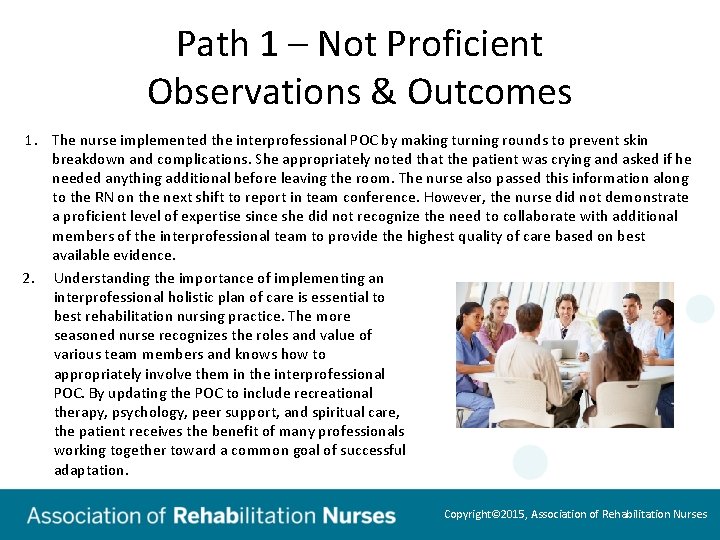 Path 1 – Not Proficient Observations & Outcomes

1. The nurse implemented the interprofessional POC by making turning rounds to prevent skin breakdown and complications. She appropriately noted that the patient was crying and asked if he needed anything additional before leaving the room. The nurse also passed this information along to the RN on the next shift to report in team conference. However, the nurse did not demonstrate a proficient level of expertise since she did not recognize the need to collaborate with additional members of the interprofessional team to provide the highest quality of care based on best available evidence.

2. Understanding the importance of implementing an interprofessional holistic plan of care is essential to best rehabilitation nursing practice. The more seasoned nurse recognizes the roles and value of various team members and knows how to appropriately involve them in the interprofessional POC. By updating the POC to include recreational therapy, psychology, peer support, and spiritual care, the patient receives the benefit of many professionals working together toward a common goal of successful adaptation.

Association of Rehabilitation Nurses

Copyright©2015, Association of Rehabilitation Nurses